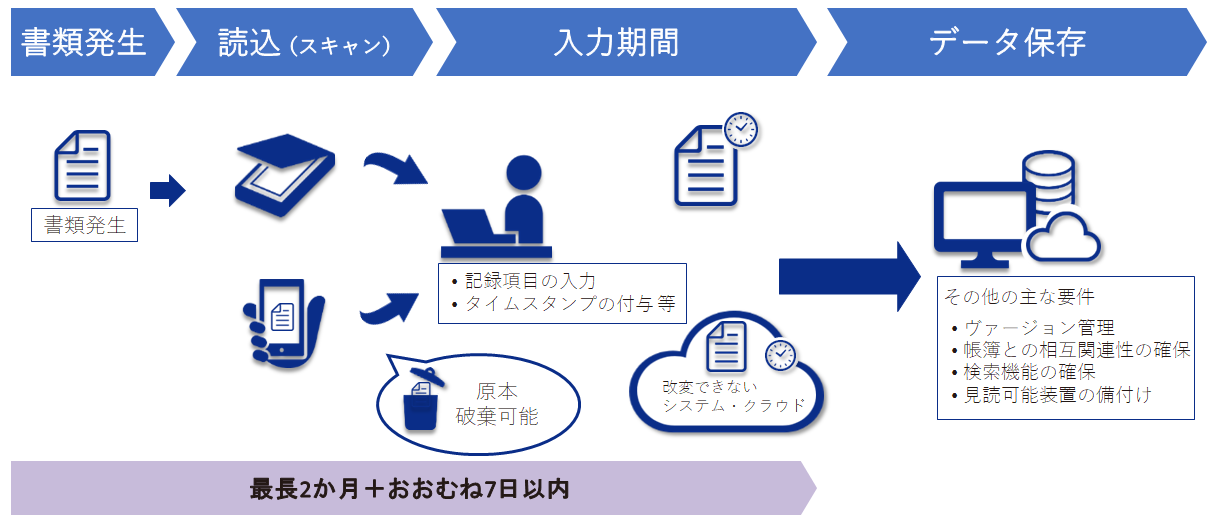 書類発生

読込（スキャン）

入力期間

データ保存

書類発生

• 記録項目の入力
• タイムスタンプの付与等

原本
破棄可能

改変できない
システム・クラウド

その他の主な要件
• ヴァージョン管理
• 帳簿との相互関連性の確保
• 検索機能の確保
• 見読可能装置の備付け

最長2か月＋おおむね7日以内